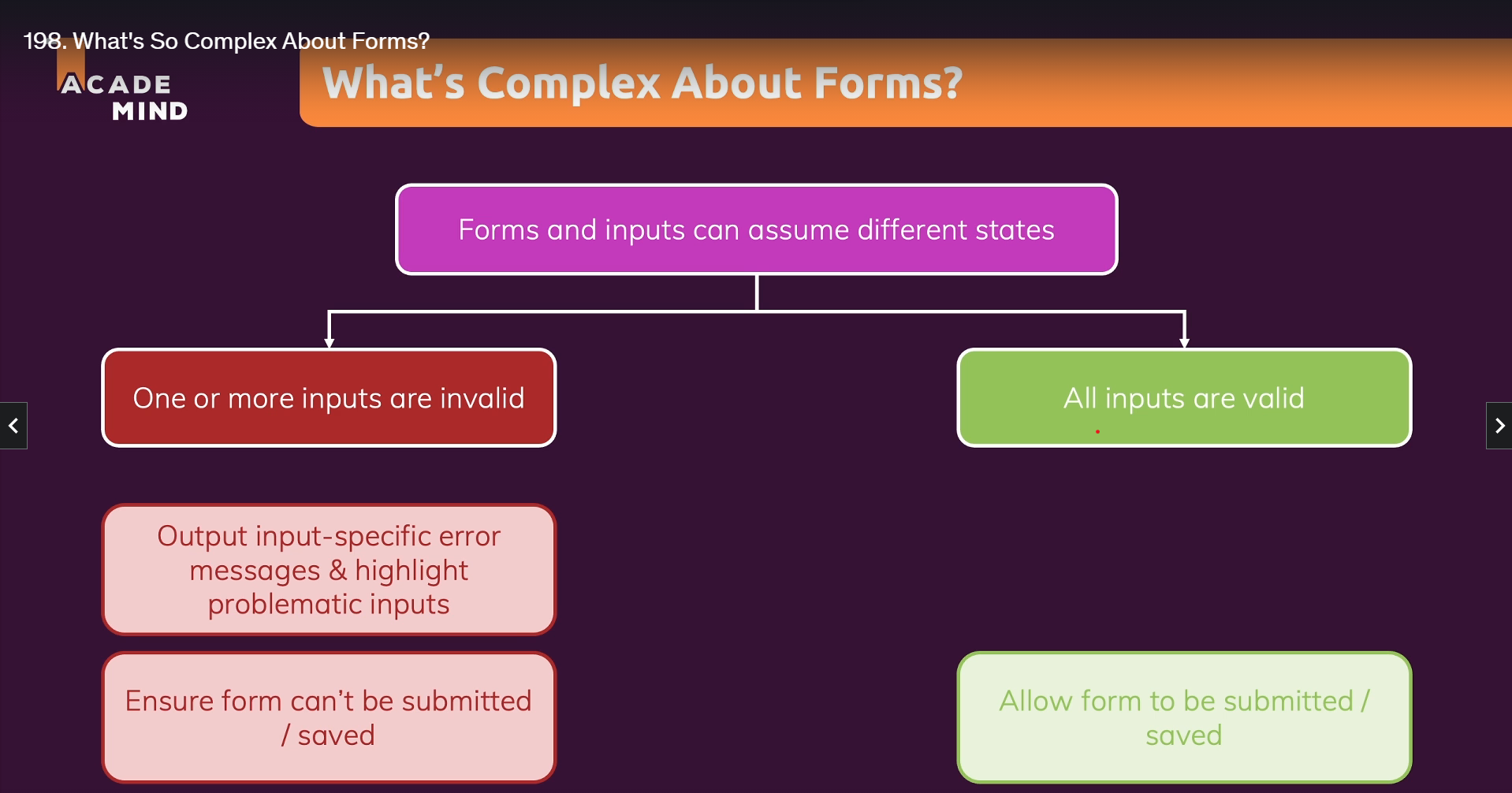 198. What's So Complex About Forms?

ACADE MIND

What's Complex About Forms?

Forms and inputs can assume different states

One or more inputs are invalid

All inputs are valid

Output input-specific error messages & highlight problematic inputs

Ensure form can't be submitted / saved

Allow form to be submitted / saved